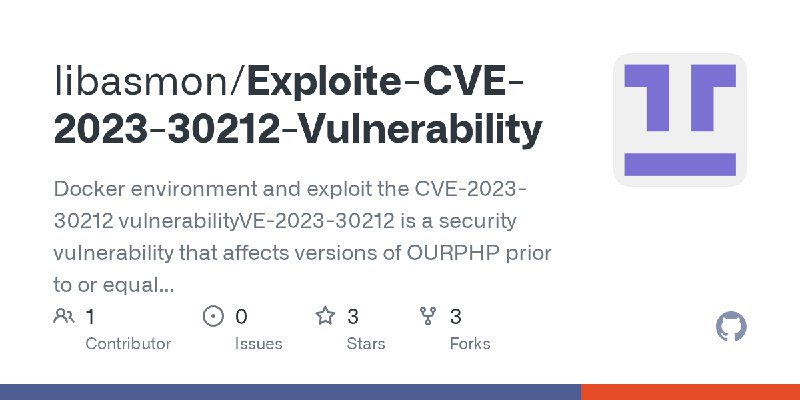 libasmon/Exploite-CVE-2023-30212-Vulnerability

Docker environment and exploit the CVE-2023-30212 vulnerabilityVE-2023-30212 is a security vulnerability that affects versions of OURPHP prior to or equal...

1 Contributor

0 Issues

3 Stars

3 Forks